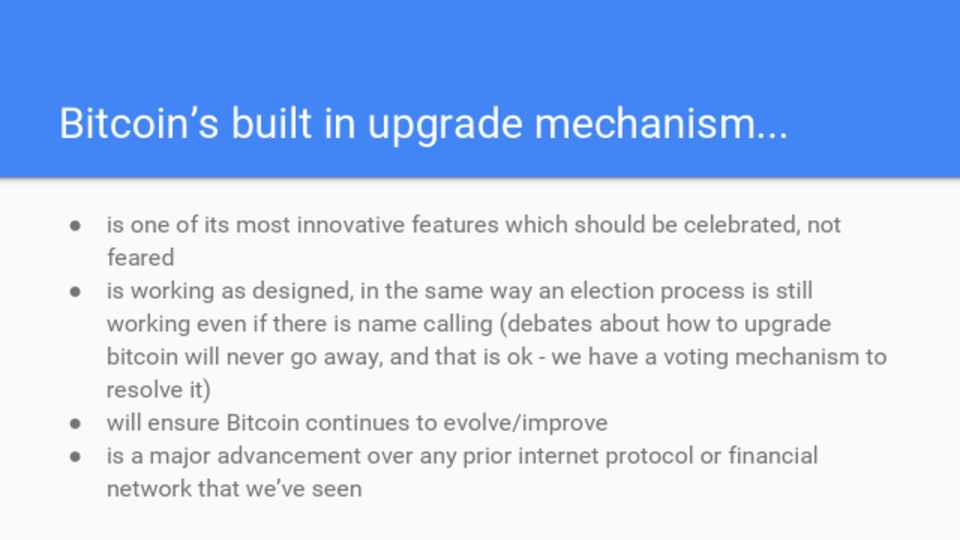 Bitcoin’s built in upgrade mechanism...

● is one of its most innovative features which should be celebrated, not feared
● is working as designed, in the same way an election process is still working even if there is name calling (debates about how to upgrade bitcoin will never go away, and that is ok - we have a voting mechanism to resolve it)
● will ensure Bitcoin continues to evolve/improve
● is a major advancement over any prior internet protocol or financial network that we’ve seen